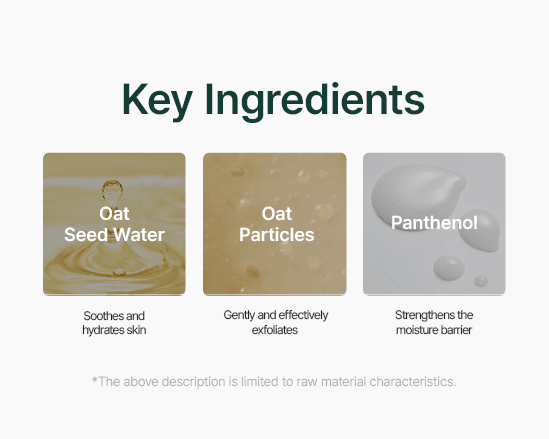 Key Ingredients

Oat Seed Water

Soothes and hydrates skin

Oat Particles

Gently and effectively exfoliates

Panthenol

Strengthens the moisture barrier

*The above description is limited to raw material characteristics.